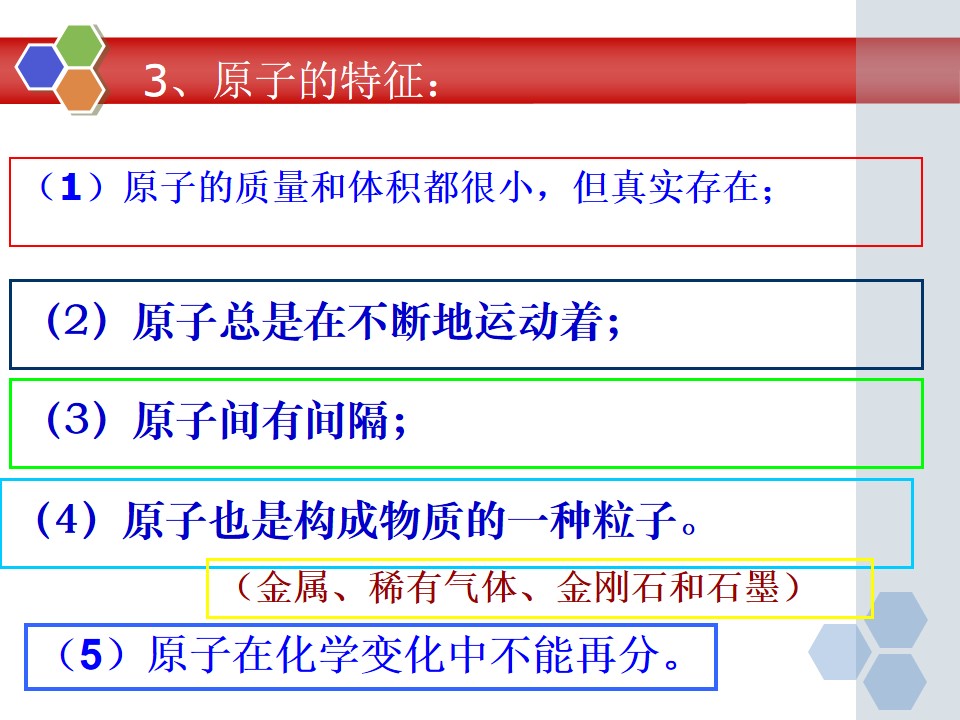 3、原子的特征：

（1）原子的质量和体积都很小，但真实存在；

（2）原子总是在不断地运动着；

（3）原子间有间隔；

（4）原子也是构成物质的一种粒子。

（金属、稀有气体、金刚石和石墨）

（5）原子在化学变化中不能再分。